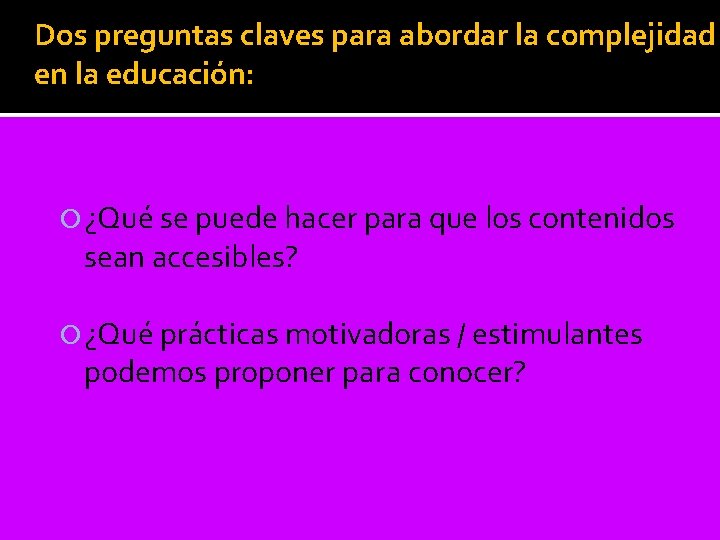 Dos preguntas claves para abordar la complejidad en la educación:

¿Qué se puede hacer para que los contenidos sean accesibles?

¿Qué prácticas motivadoras / estimulantes podemos proponer para conocer?